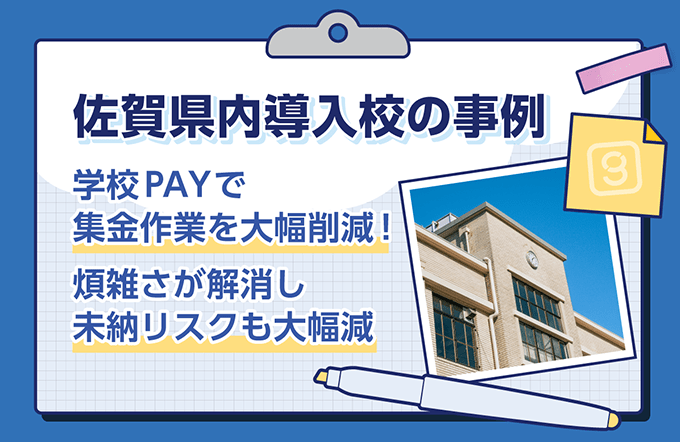 佐賀県内導入校の事例

学校PAYで
集金作業を大幅削減！

煩雑さが解消し
未納リスクも大幅減